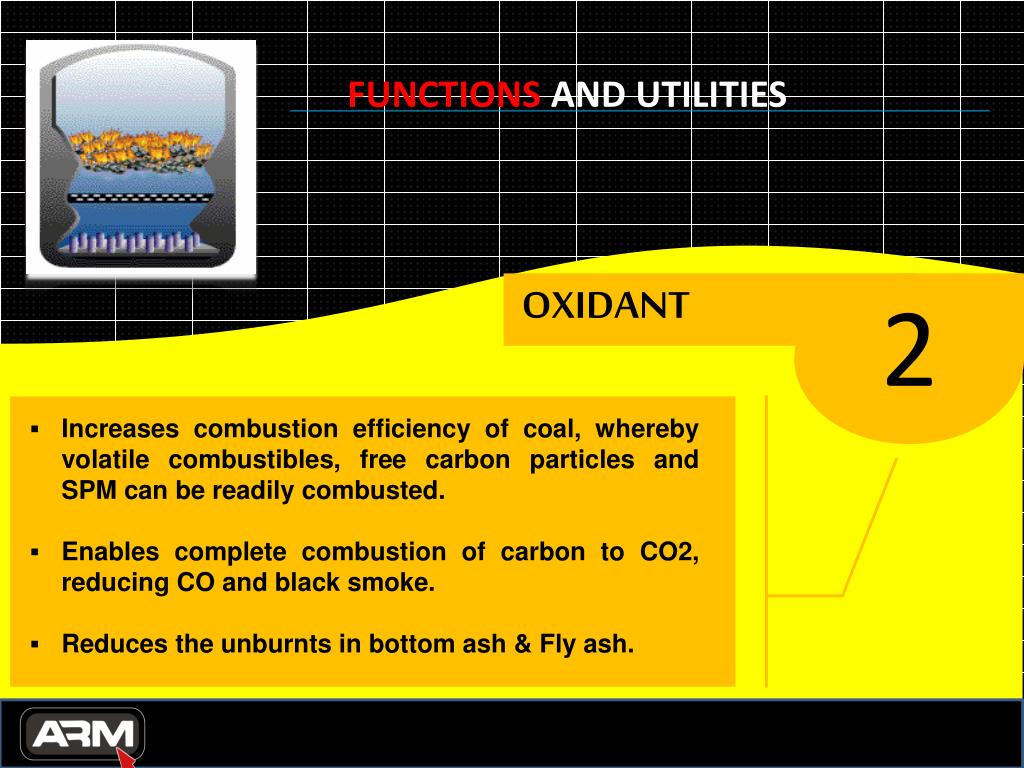 FUNCTIONS AND UTILITIES

OXIDANT

2

▪ Increases combustion efficiency of coal, whereby volatile combustibles, free carbon particles and SPM can be readily combusted.

▪ Enables complete combustion of carbon to CO2, reducing CO and black smoke.

▪ Reduces the unburnts in bottom ash & Fly ash.

ARM